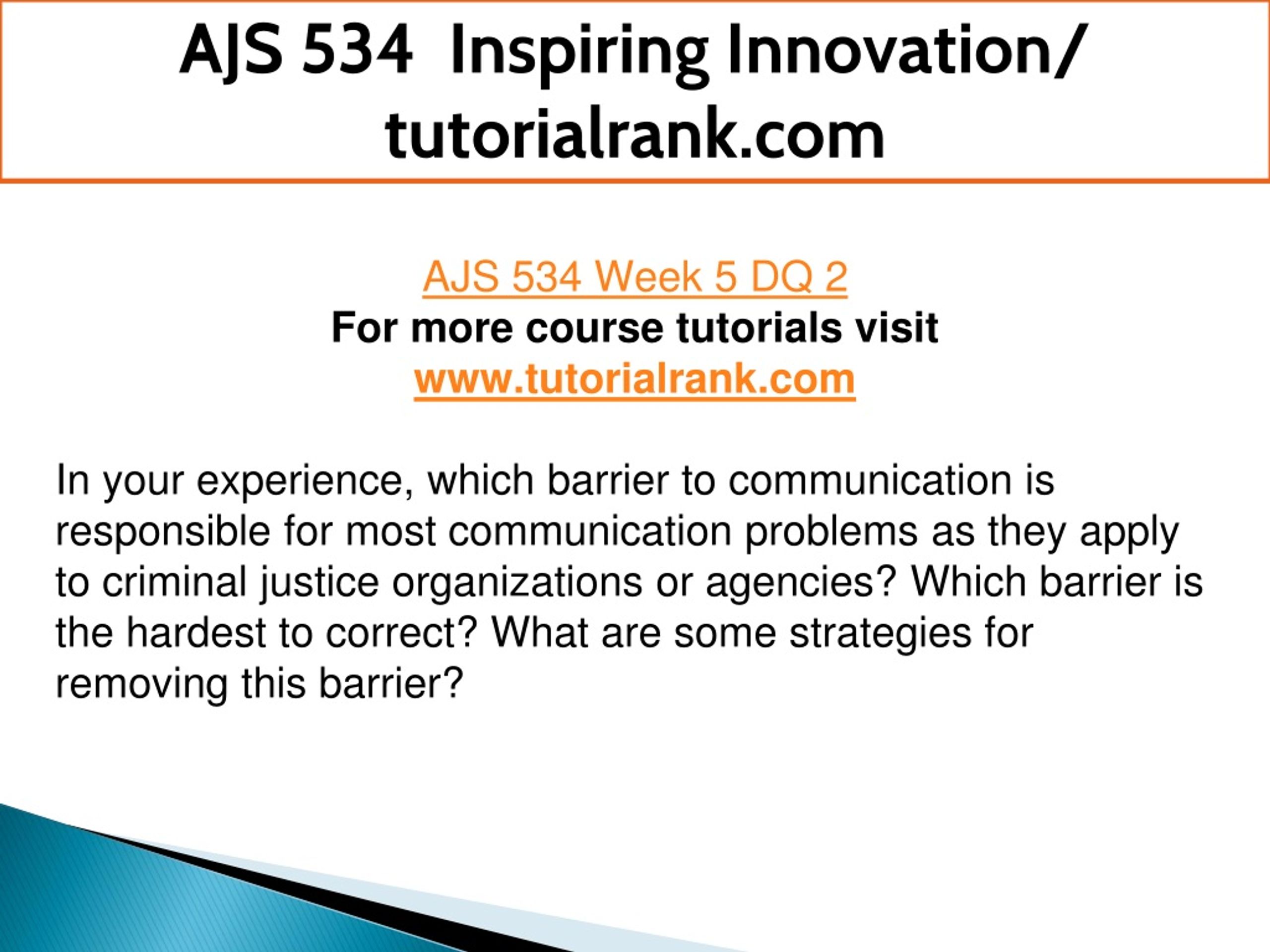 AJS 534 Inspiring Innovation/ tutorialrank.com

AJS 534 Week 5 DQ 2
For more course tutorials visit
www.tutorialrank.com

In your experience, which barrier to communication is responsible for most communication problems as they apply to criminal justice organizations or agencies? Which barrier is the hardest to correct? What are some strategies for removing this barrier?